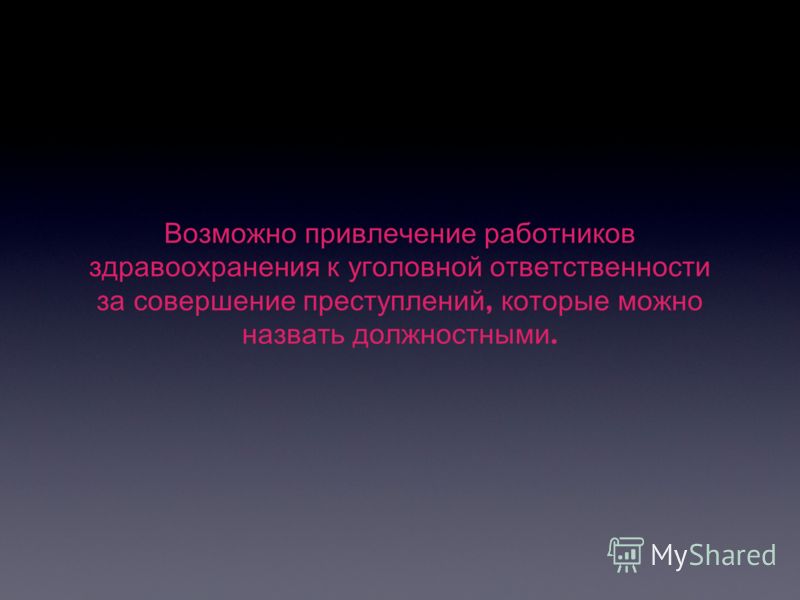 Возможно привлечение работников здравоохранения к уголовной ответственности за совершение преступлений, которые можно назвать должностными.

MyShared